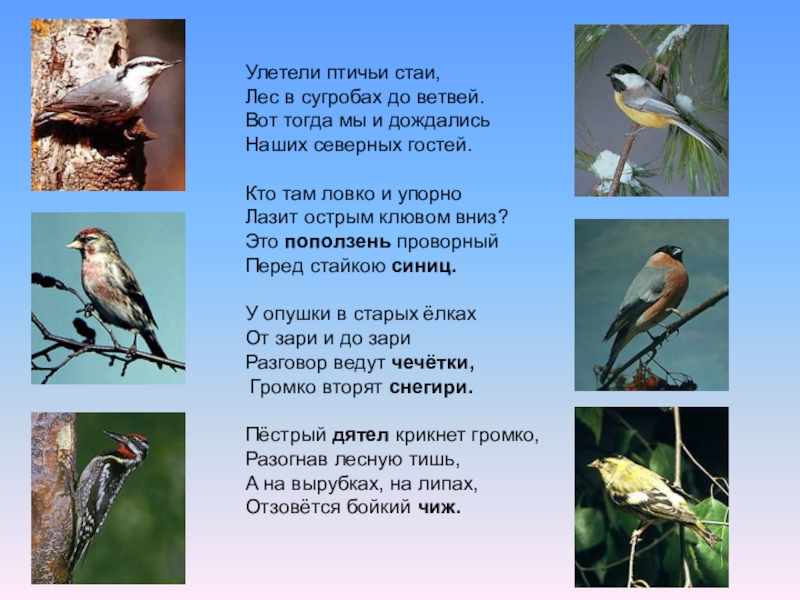 Улетели птичьи стаи,
Лес в сугробах до ветвей.
Вот тогда мы и дождались
Наших северных гостей.

Кто там ловко и упорно
Лазит острым клювом вниз?
Это поползень проворный
Перед стайкою синиц.

У опушки в старых ёлках
От зари и до зари
Разговор ведут чечётки,
Громко вторят снегири.

Пёстрый дятел крикнет громко,
Разогнав лесную тишь,
А на вырубках, на липах,
Отзовётся бойкий чиж.